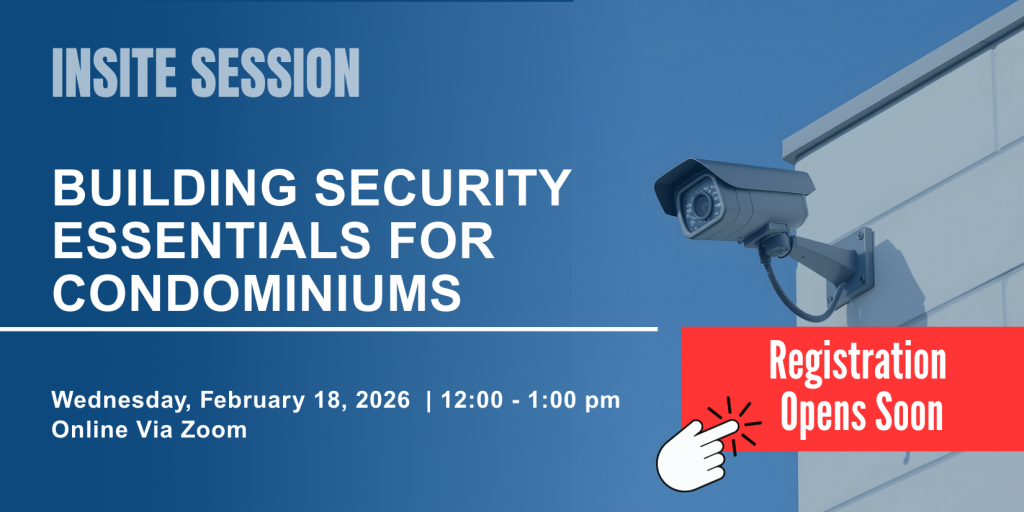 INSITE SESSION

BUILDING SECURITY ESSENTIALS FOR CONDOMINIUMS

Wednesday, February 18, 2026 | 12:00 - 1:00 pm
Online Via Zoom

Registration Opens Soon